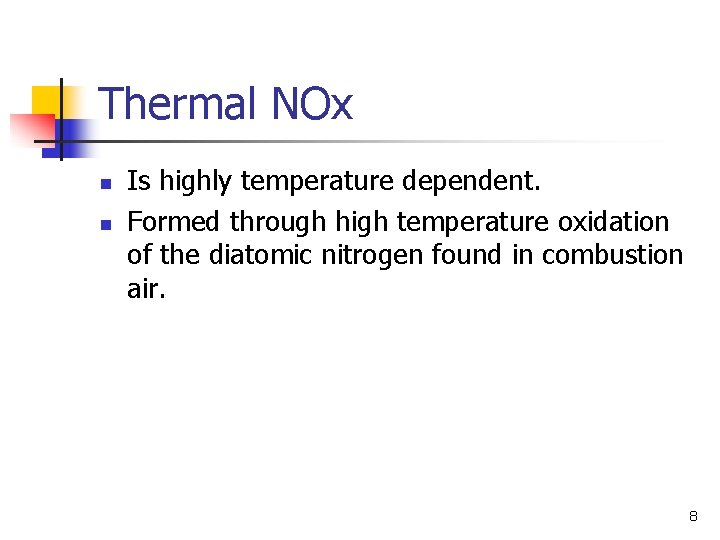 Thermal NOx

- Is highly temperature dependent.
- Formed through high temperature oxidation of the diatomic nitrogen found in combustion air.

8